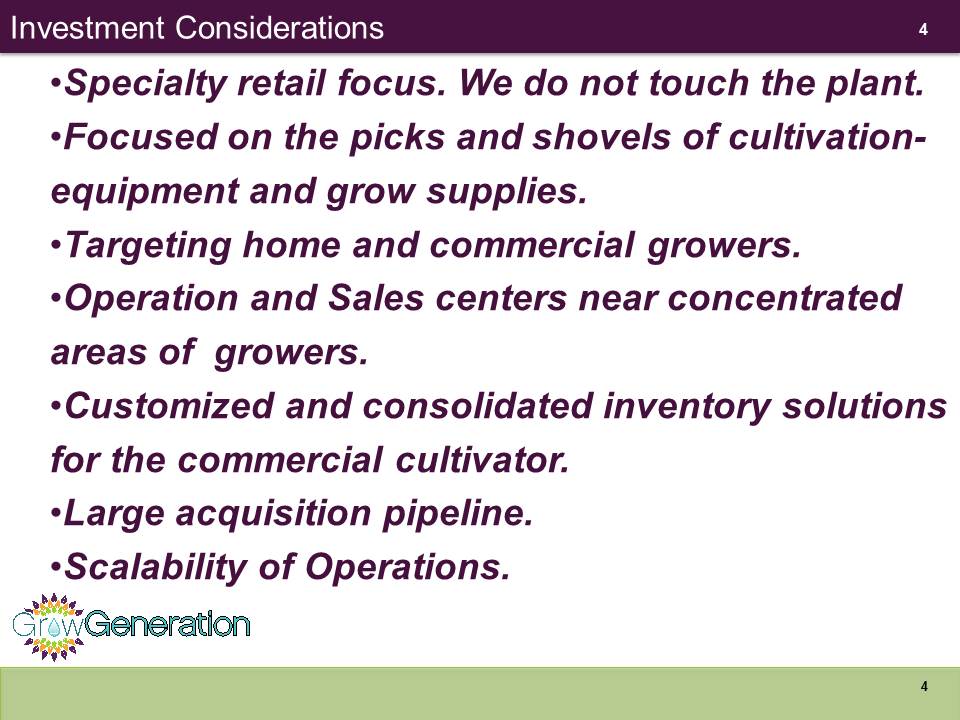 Investment Considerations

4

•Specialty retail focus. We do not touch the plant.

•Focused on the picks and shovels of cultivation-equipment and grow supplies.

•Targeting home and commercial growers.

•Operation and Sales centers near concentrated areas of growers.

•Customized and consolidated inventory solutions for the commercial cultivator.

•Large acquisition pipeline.

•Scalability of Operations.

GrowGeneration

4